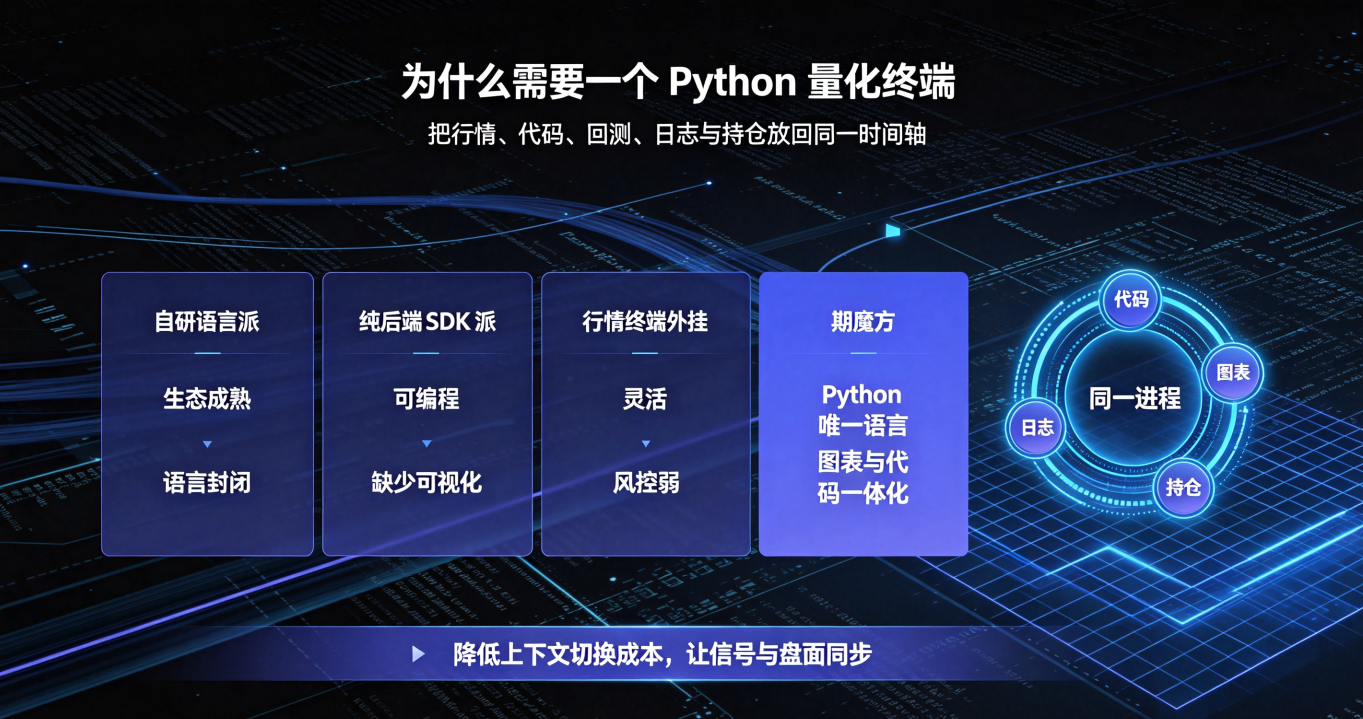 为什么需要一个 Python 量化终端

把行情、代码、回测、日志与持仓放回同一时间轴

自研语言派

生态成熟

语言封闭

纯后端 SDK 派

可编程

缺少可视化

行情终端外挂

灵活

风控弱

期魔方

Python 唯一语言

图表与代码一体化

代码

图表

同一进程

日志

持仓

降低上下文切换成本，让信号与盘面同步